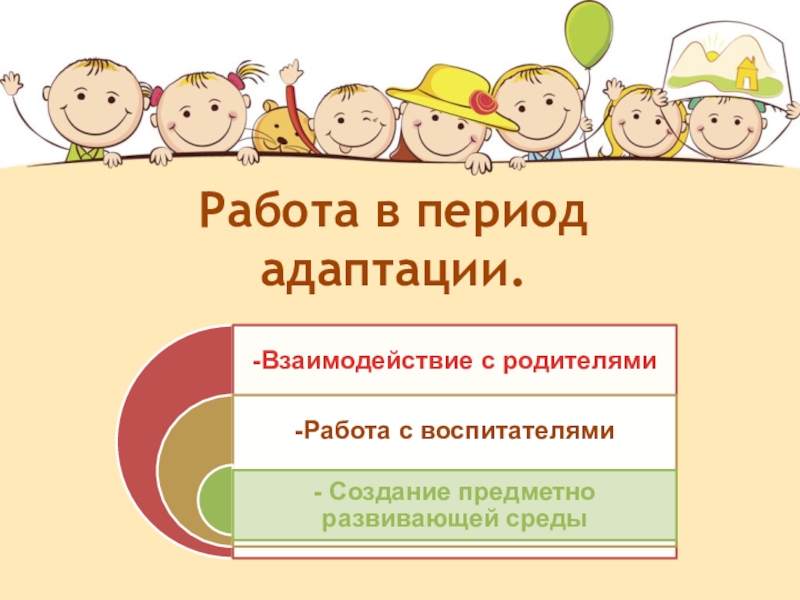 Работа в период адаптации.

-Взаимодействие с родителями

-Работа с воспитателями

- Создание предметно развивающей среды